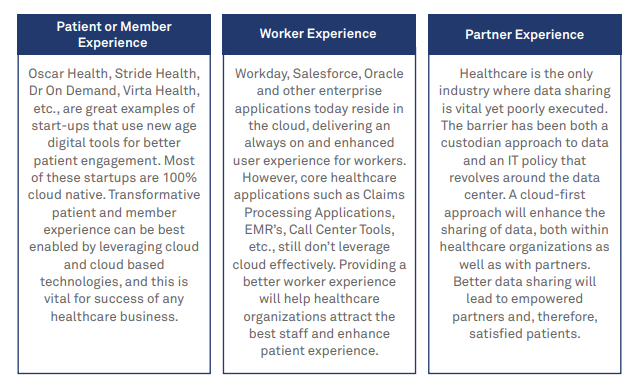 Patient or Member Experience

Oscar Health, Stride Health, Dr On Demand, Virta Health, etc., are great examples of start-ups that use new age digital tools for better patient engagement. Most of these startups are 100% cloud native. Transformative patient and member experience can be best enabled by leveraging cloud and cloud based technologies, and this is vital for success of any healthcare business.

Worker Experience

Workday, Salesforce, Oracle and other enterprise applications today reside in the cloud, delivering an always on and enhanced user experience for workers. However, core healthcare applications such as Claims Processing Applications, EMR's, Call Center Tools, etc., still don't leverage cloud effectively. Providing a better worker experience will help healthcare organizations attract the best staff and enhance patient experience.

Partner Experience

Healthcare is the only industry where data sharing is vital yet poorly executed. The barrier has been both a custodian approach to data and an IT policy that revolves around the data center. A cloud-first approach will enhance the sharing of data, both within healthcare organizations as well as with partners. Better data sharing will lead to empowered partners and, therefore, satisfied patients.